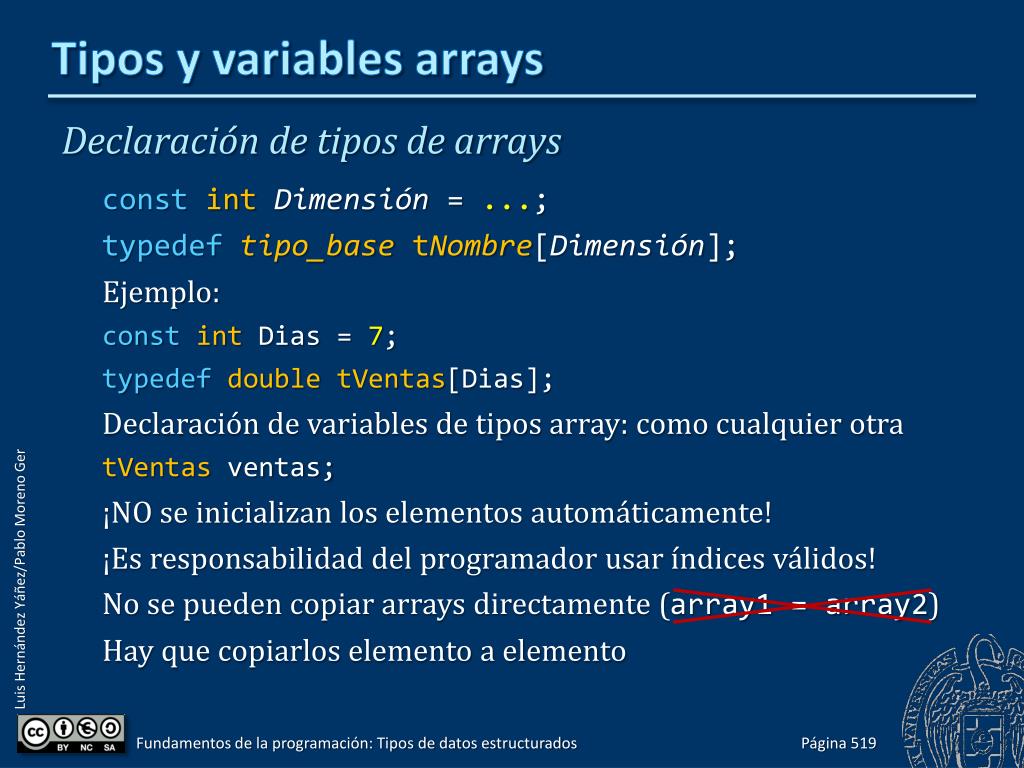 Tipos y variables arrays

Declaración de tipos de arrays

const int Dimensión = ...;

typedef tipo_base tNombre[Dimensión];

Ejemplo:

const int Dias = 7;

typedef double tVentas[Dias];

Declaración de variables de tipos array: como cualquier otra

tVentas ventas;

¡NO se inicializan los elementos automáticamente!

¡Es responsabilidad del programador usar índices válidos!

No se pueden copiar arrays directamente (array1 = array2)

Hay que copiarlos elemento a elemento

Luis Hernández Yáñez/Pablo Moreno Ger

BY NC SA

Fundamentos de la programación: Tipos de datos estructurados

Página 519